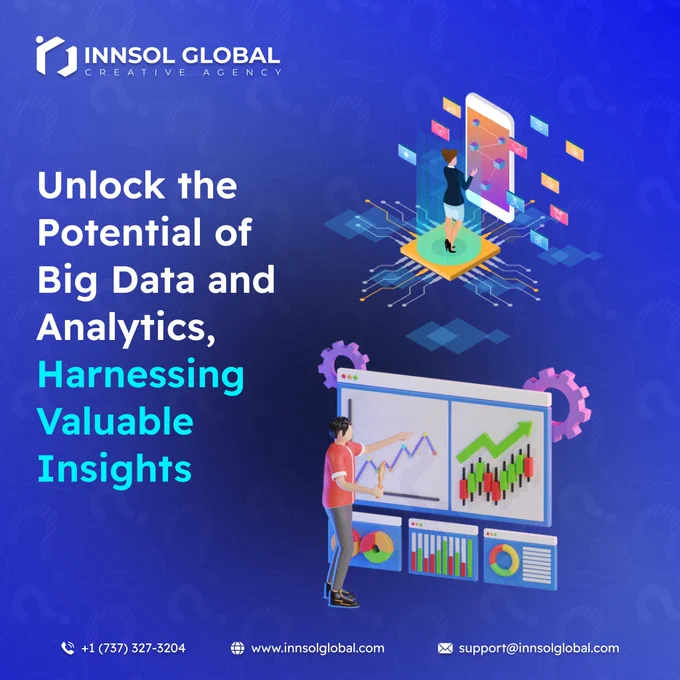 INNSOL GLOBAL
CREATIVE AGENCY

Unlock the Potential of Big Data and Analytics, Harnessing Valuable Insights

+1 (737) 327-3204 www.innsolglobal.com support@innsolglobal.com